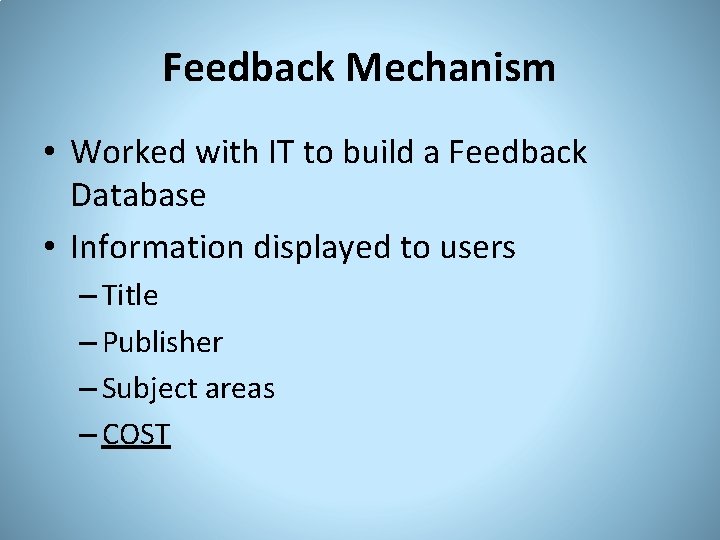 Feedback Mechanism

• Worked with IT to build a Feedback Database
• Information displayed to users
– Title
– Publisher
– Subject areas
– COST